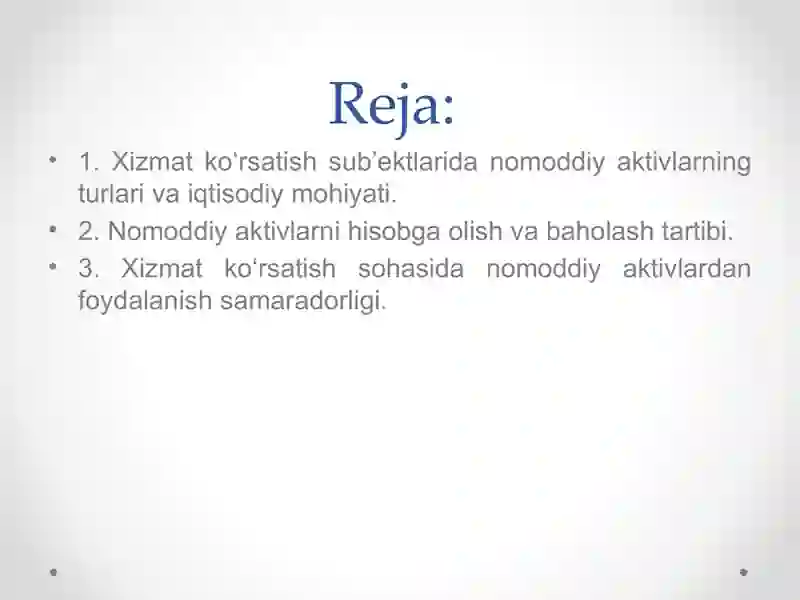 Reja:

• 1. Xizmat ko'rsatish sub'ektlarida nomoddiy aktivlarning turlari va iqtisodiy mohiyati.
• 2. Nomoddiy aktivlarni hisobga olish va baholash tartibi.
• 3. Xizmat ko'rsatish sohasida nomoddiy aktivlardan foydalanish samaradorligi.